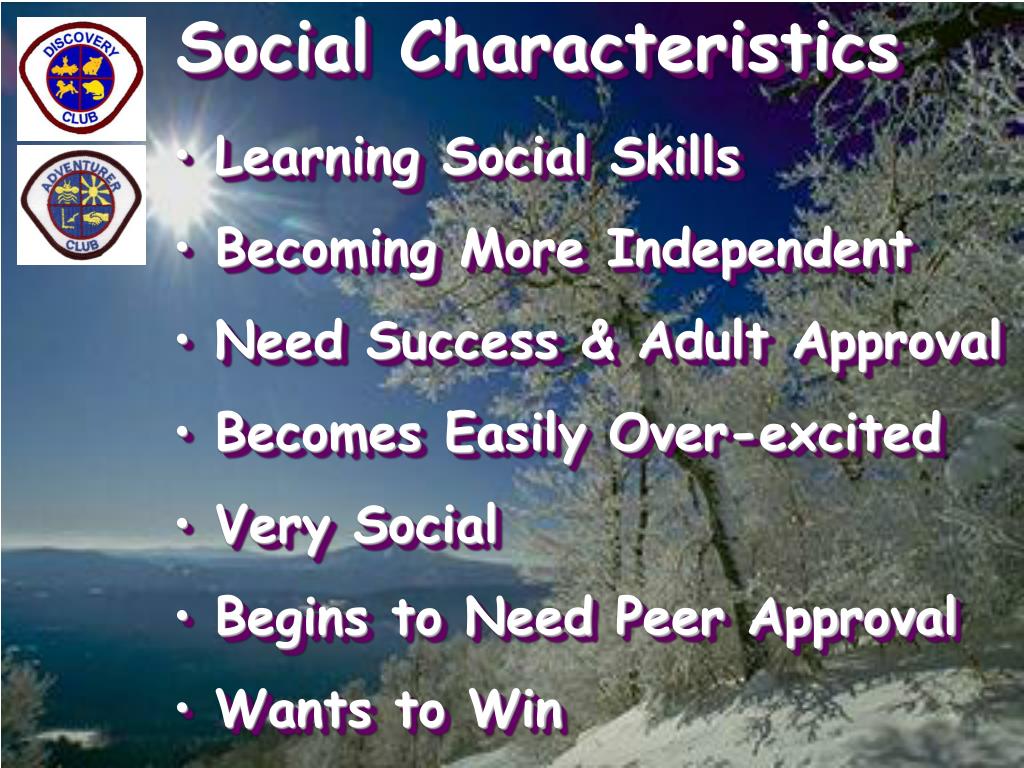 DISCOVERY CLUB

ADVENTURER CLUB

Social Characteristics

• Learning Social Skills
• Becoming More Independent
• Need Success & Adult Approval
• Becomes Easily Over-excited
• Very Social
• Begins to Need Peer Approval
• Wants to Win